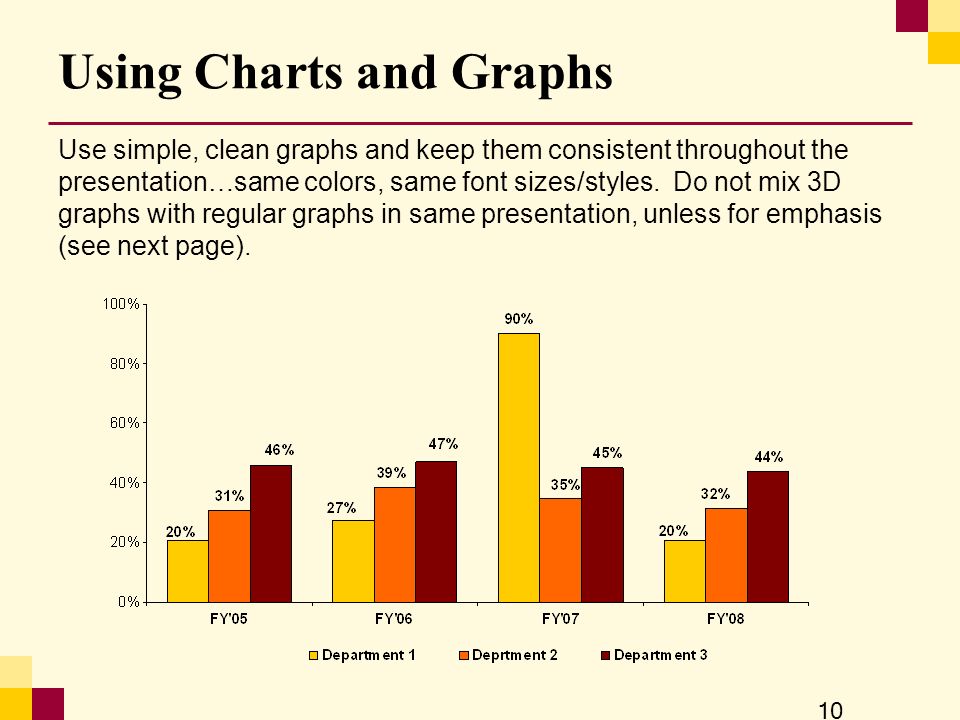 Using Charts and Graphs

Use simple, clean graphs and keep them consistent throughout the presentation…same colors, same font sizes/styles. Do not mix 3D graphs with regular graphs in same presentation, unless for emphasis (see next page).

100%
80%
60%
40%
20%
0%

20%
31%
46%
27%
39%
47%
90%
35%
45%
20%
32%
44%

FY'05
FY'06
FY'07
FY'08

Department 1
Deprtment 2
Department 3

10